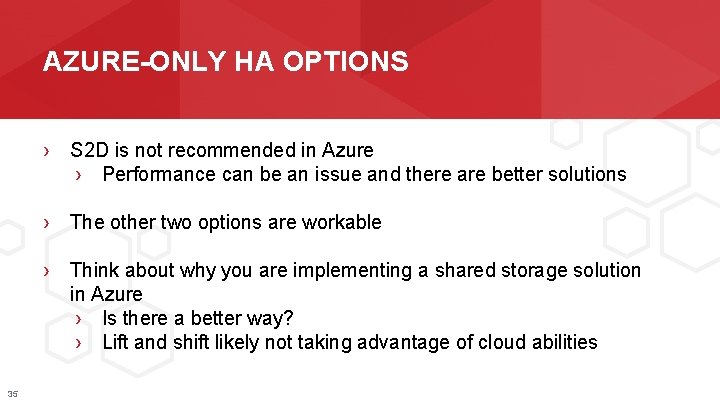 AZURE-ONLY HA OPTIONS

› S2D is not recommended in Azure
› Performance can be an issue and there are better solutions

› The other two options are workable

› Think about why you are implementing a shared storage solution in Azure
› Is there a better way?
› Lift and shift likely not taking advantage of cloud abilities

35